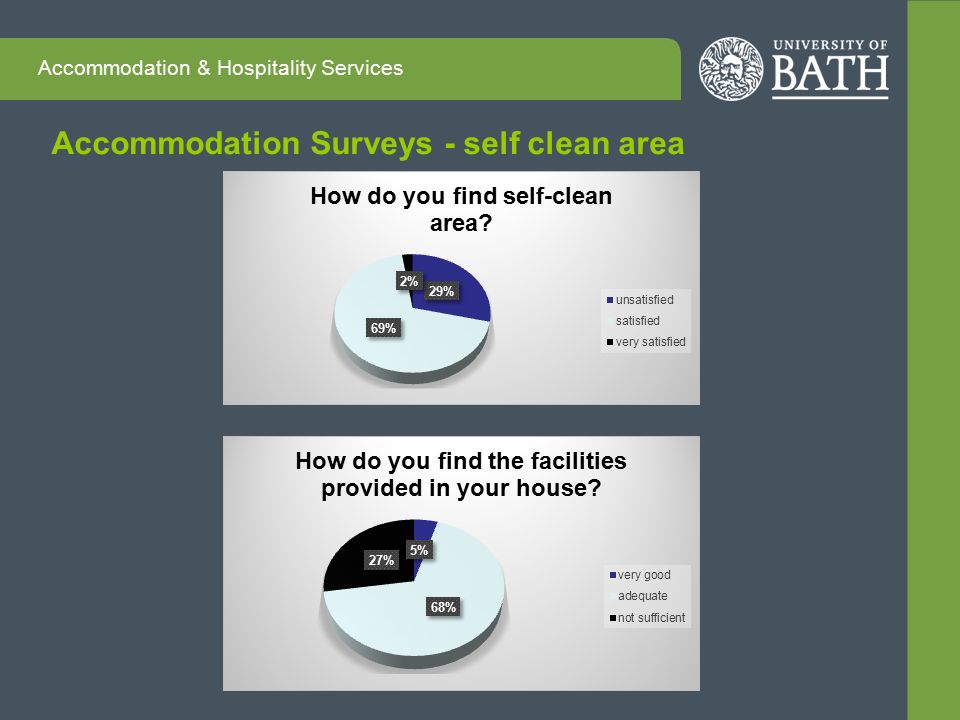 Accommodation & Hospitality Services

UNIVERSITY OF BATH

Accommodation Surveys - self clean area

How do you find self-clean area?

2%
29%
69%

unsatisfied
satisfied
very satisfied

How do you find the facilities provided in your house?

5%
27%
68%

very good
adequate
not sufficient